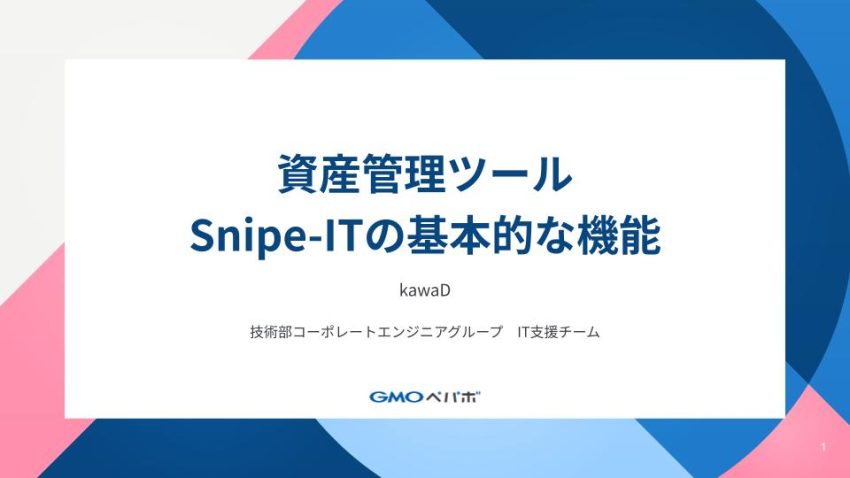 資産管理ツール
Snipe-ITの基本的な機能

kawaD

技術部コーポレートエンジニアグループ　IT支援チーム

GMOペパボ

1